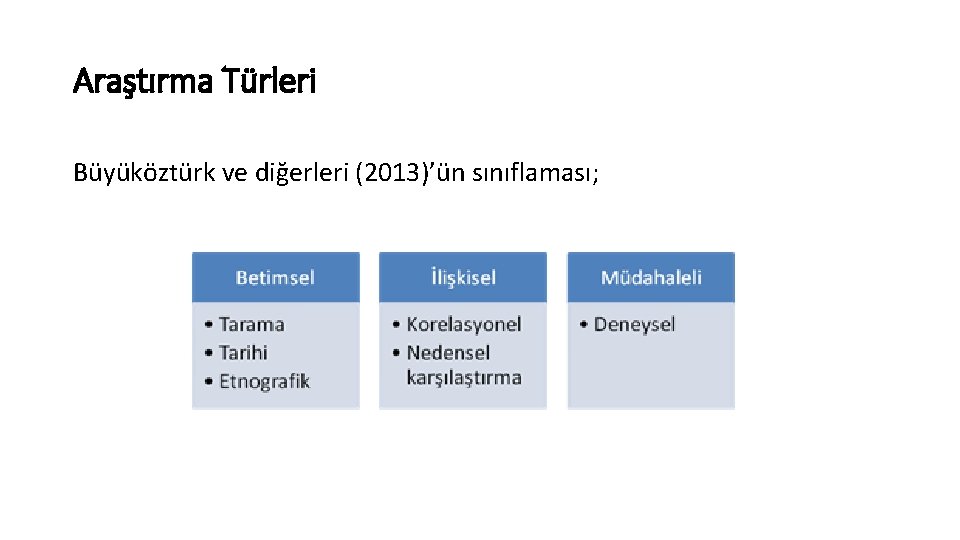 Araştırma Türleri

Büyüköztürk ve diğerleri (2013)'ün sınıflaması;

Betimsel
• Tarama
• Tarihi
• Etnografik

İlişkisel
• Korelasyonel
• Nedensel karşılaştırma

Müdahaleli
• Deneysel